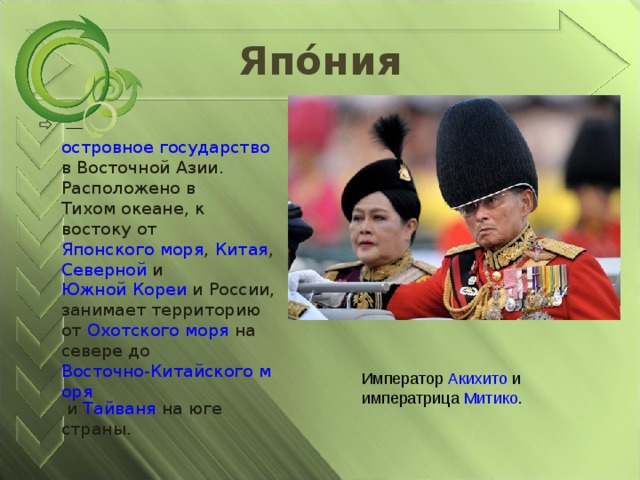 Япо́ния

— островное государство в Восточной Азии. Расположено в Тихом океане, к востоку от Японского моря, Китая, Северной и Южной Кореи и России, занимает территорию от Охотского моря на севере до Восточно-Китайского моря и Тайваня на юге страны.

Император Акихито и императрица Митико.